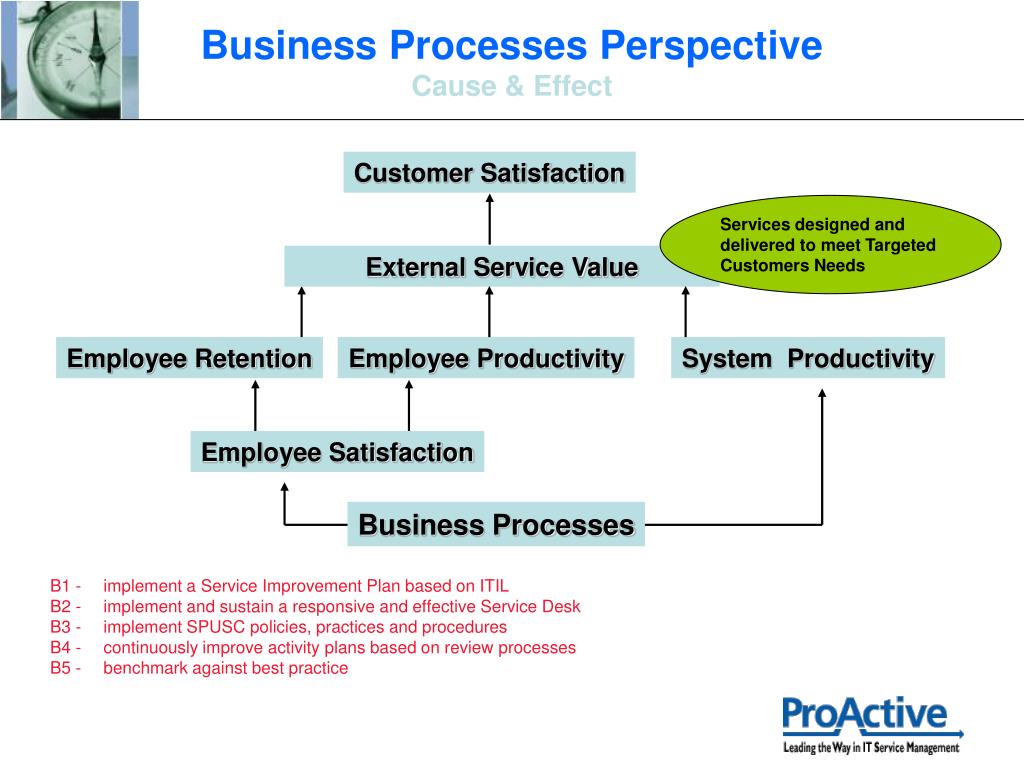 Business Processes Perspective
Cause & Effect

Customer Satisfaction

Services designed and delivered to meet Targeted Customers Needs

External Service Value

Employee Retention

Employee Productivity

System Productivity

Employee Satisfaction

Business Processes

B1 - implement a Service Improvement Plan based on ITIL
B2 - implement and sustain a responsive and effective Service Desk
B3 - implement SPUSC policies, practices and procedures
B4 - continuously improve activity plans based on review processes
B5 - benchmark against best practice

ProActive
Leading the Way in IT Service Management